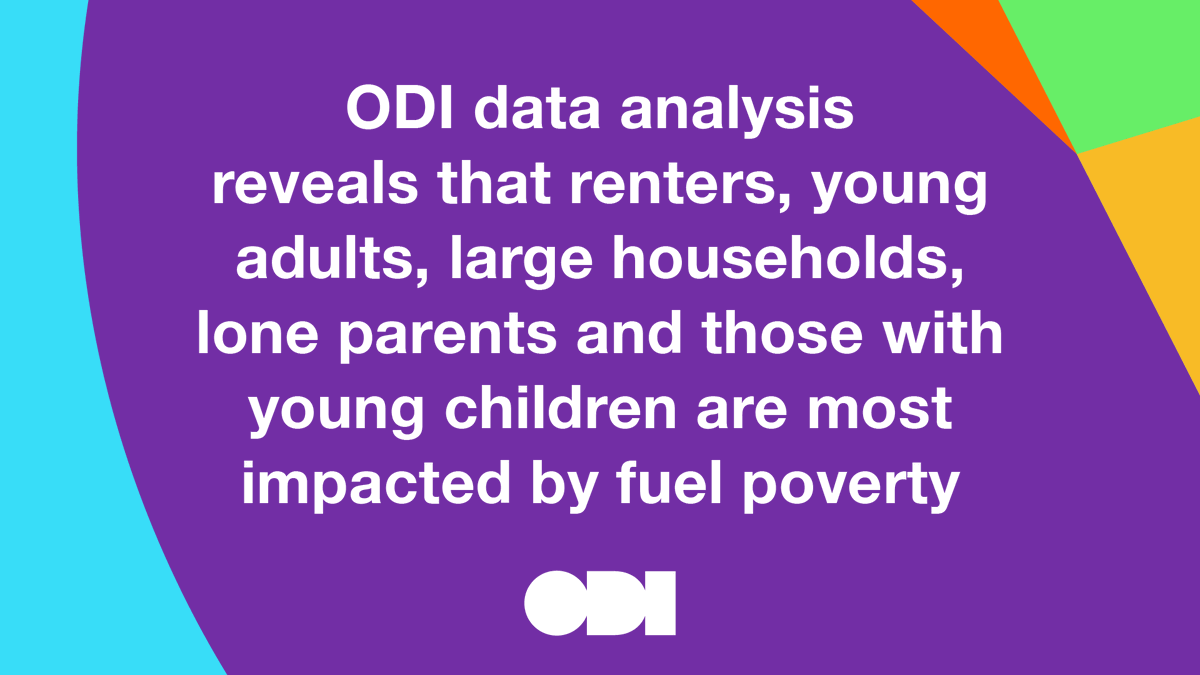 ODI data analysis reveals that renters, young adults, large households, lone parents and those with young children are most impacted by fuel poverty

ODI